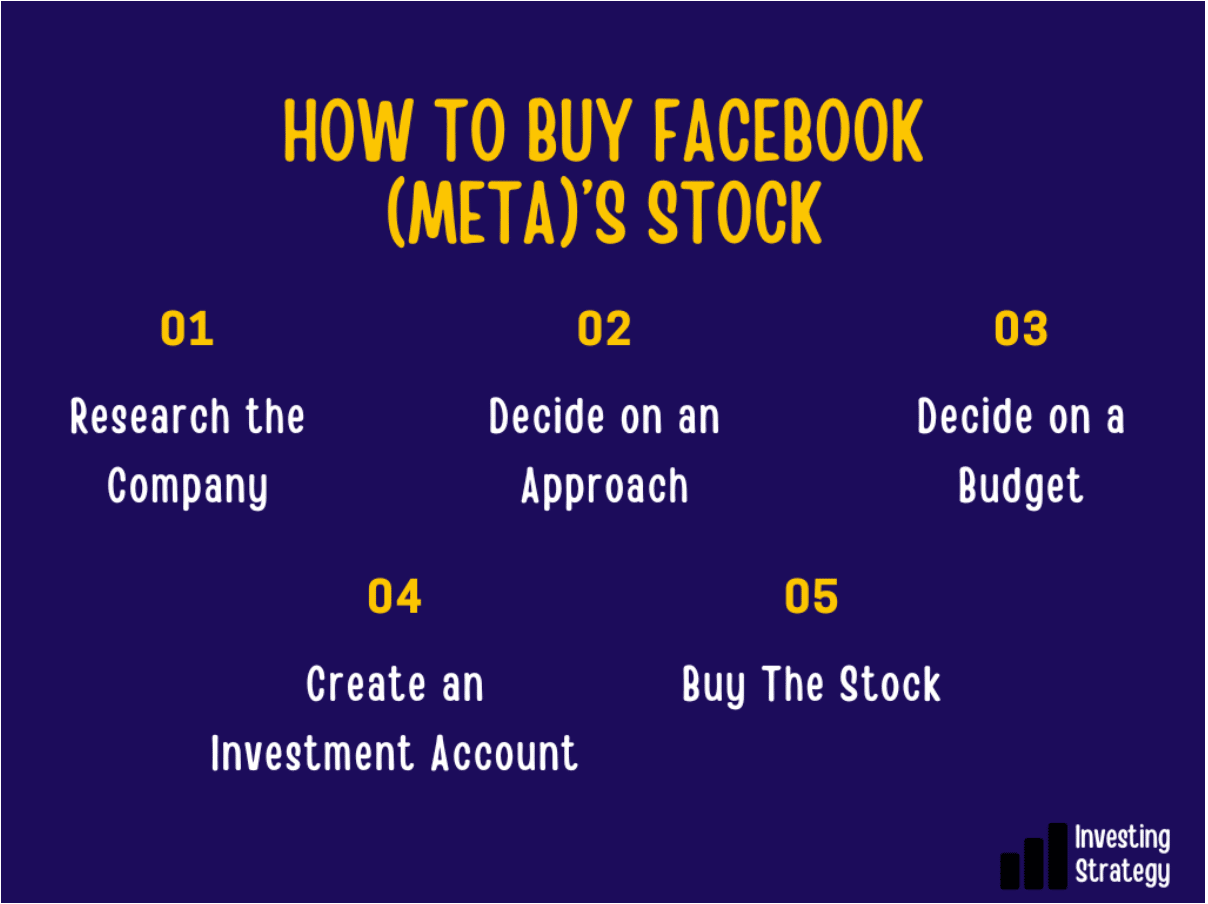 HOW TO BUY FACEBOOK (META)'S STOCK

01

Research the Company

02

Decide on an Approach

03

Decide on a Budget

04

Create an Investment Account

05

Buy The Stock

Investing Strategy